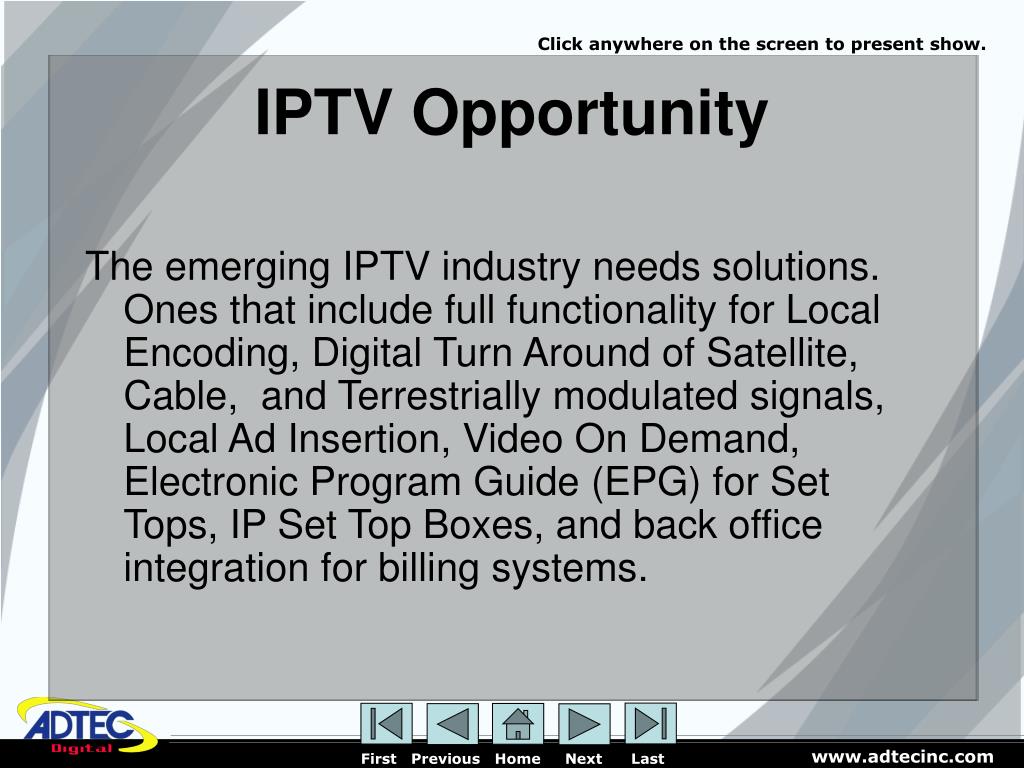 Click anywhere on the screen to present show.

IPTV Opportunity

The emerging IPTV industry needs solutions. Ones that include full functionality for Local Encoding, Digital Turn Around of Satellite, Cable, and Terrestrially modulated signals, Local Ad Insertion, Video On Demand, Electronic Program Guide (EPG) for Set Tops, IP Set Top Boxes, and back office integration for billing systems.

ADTEC Digital

First Previous Home Next Last

www.adtecinc.com